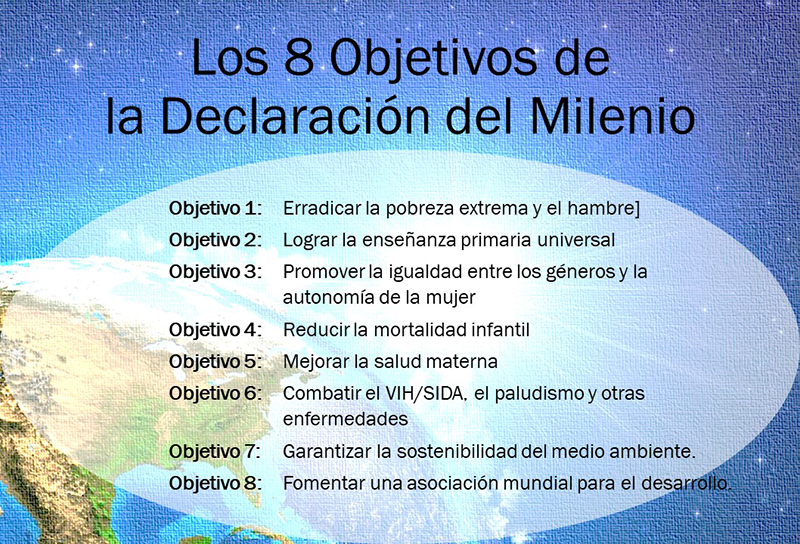 Los 8 Objetivos de la Declaración del Milenio

Objetivo 1: Erradicar la pobreza extrema y el hambre]

Objetivo 2: Lograr la enseñanza primaria universal

Objetivo 3: Promover la igualdad entre los géneros y la autonomía de la mujer

Objetivo 4: Reducir la mortalidad infantil

Objetivo 5: Mejorar la salud materna

Objetivo 6: Combatir el VIH/SIDA, el paludismo y otras enfermedades

Objetivo 7: Garantizar la sostenibilidad del medio ambiente.

Objetivo 8: Fomentar una asociación mundial para el desarrollo.